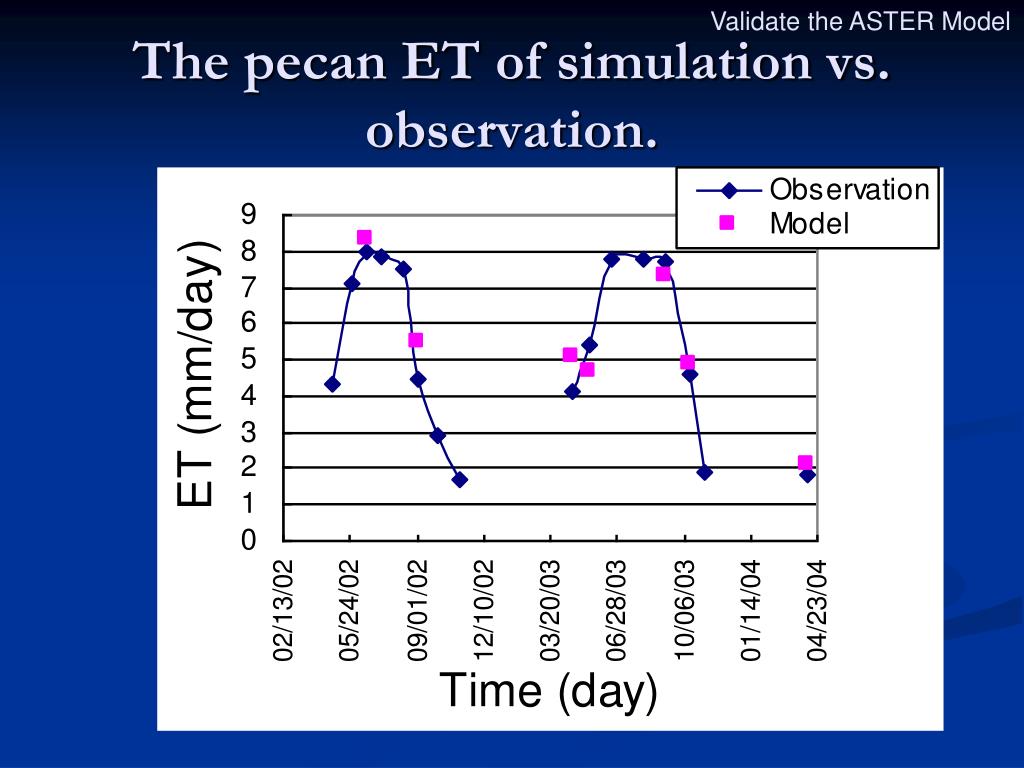 Validate the ASTER Model

The pecan ET of simulation vs. observation.

Observation
Model

ET (mm/day)

9
8
7
6
5
4
3
2
1
0

02/13/02
05/24/02
09/01/02
12/10/02
03/20/03
06/28/03
10/06/03
01/14/04
04/23/04

Time (day)